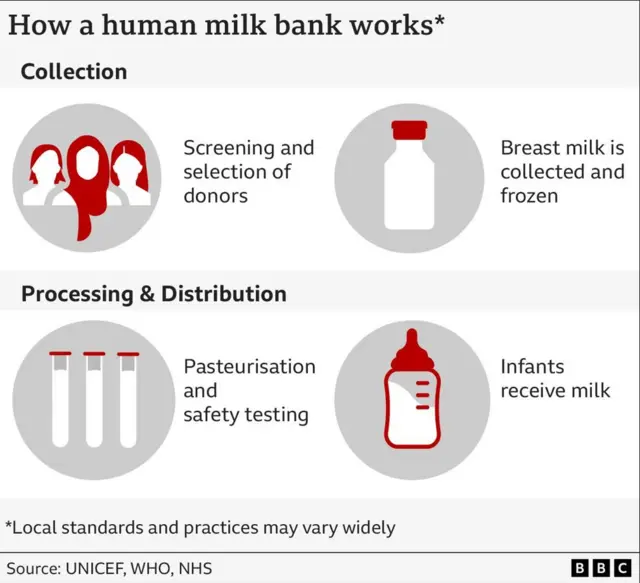 How a human milk bank works*

Collection

Screening and selection of donors

Breast milk is collected and frozen

Processing & Distribution

Pasteurisation and safety testing

Infants receive milk

*Local standards and practices may vary widely

Source: UNICEF, WHO, NHS

BBC